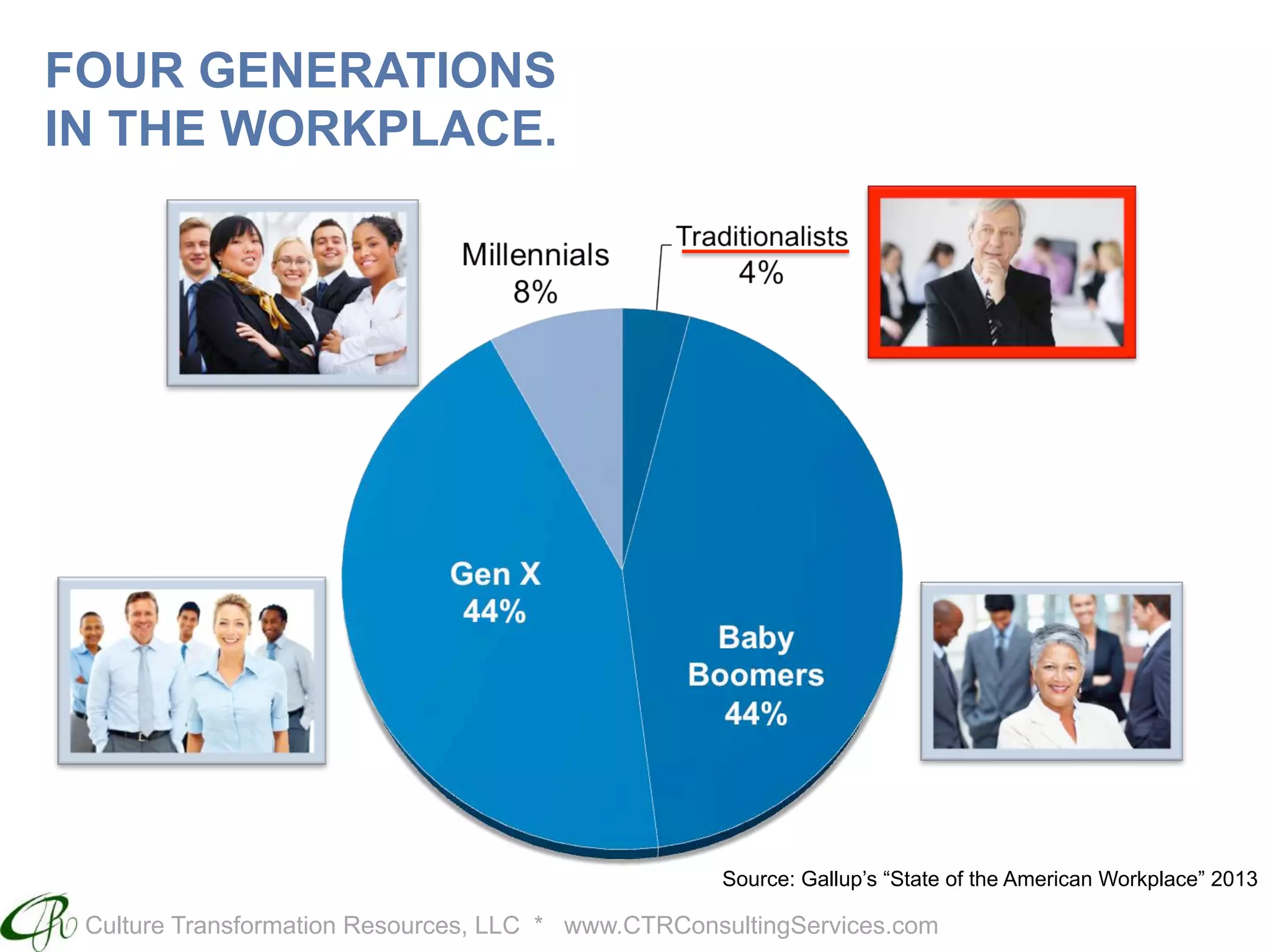 FOUR GENERATIONS IN THE WORKPLACE.

Millennials
8%

Traditionalists
4%

Gen X
44%

Baby Boomers
44%

Source: Gallup's "State of the American Workplace" 2013

CTR Culture Transformation Resources, LLC * www.CTRConsultingServices.com